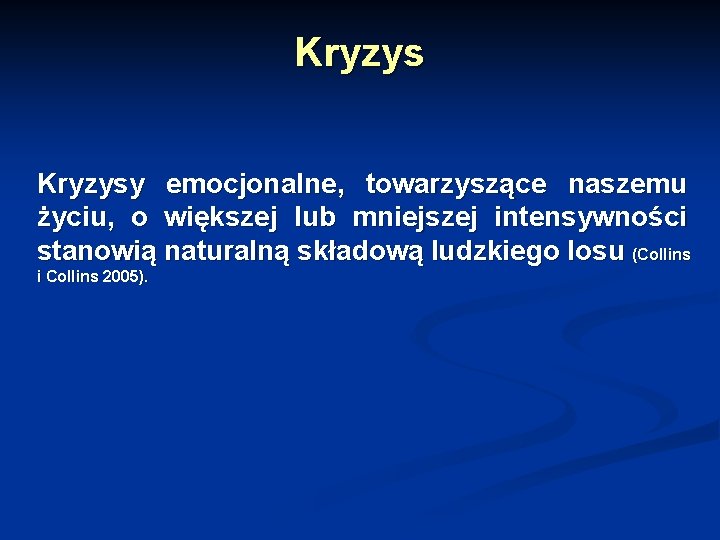 Kryzys

Kryzysy emocjonalne, towarzyszące naszemu życiu, o większej lub mniejszej intensywności stanowią naturalną składową ludzkiego losu (Collins i Collins 2005).